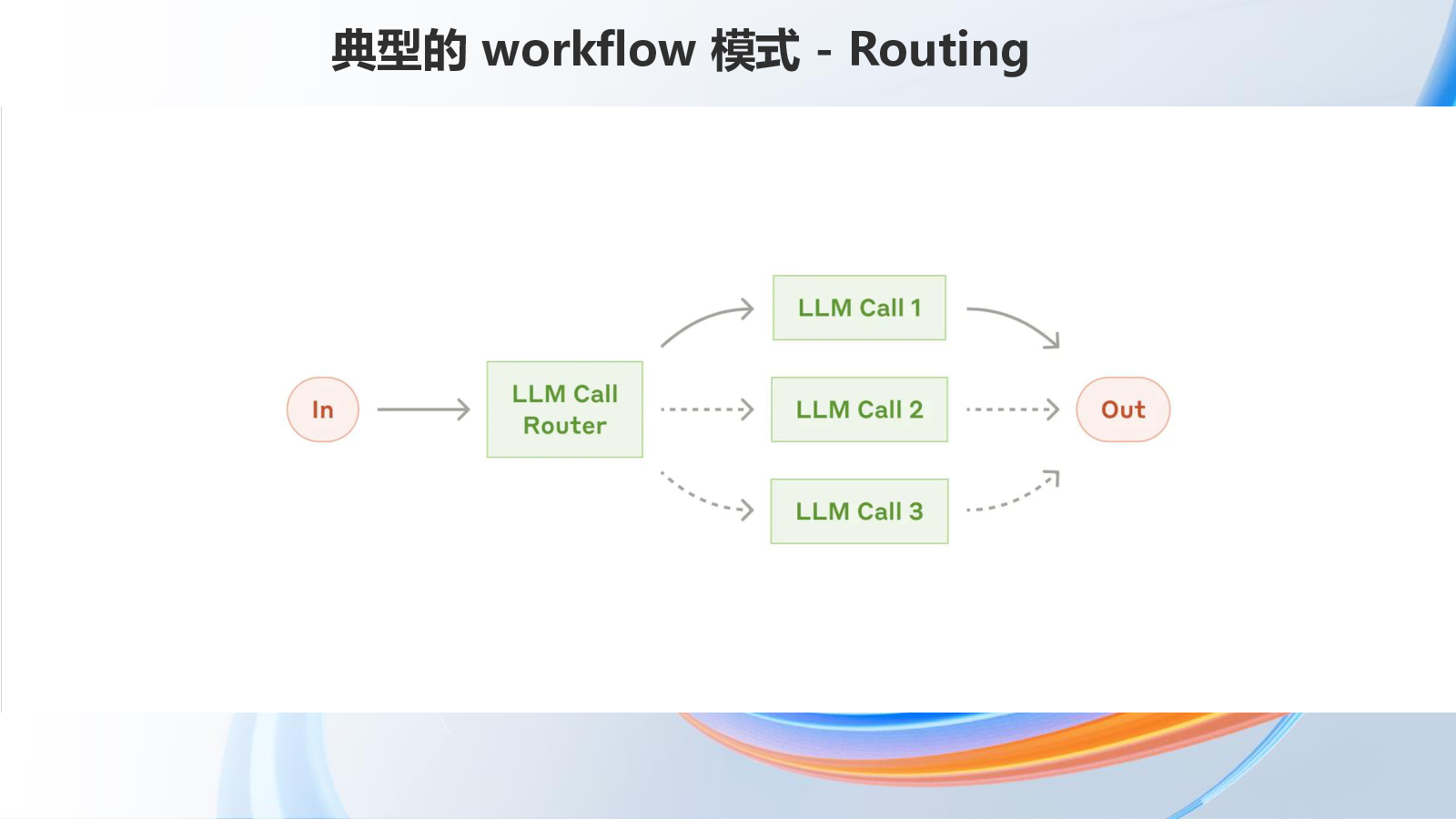 典型的 workflow 模式 - Routing

In

LLM Call Router

LLM Call 1

LLM Call 2

LLM Call 3

Out